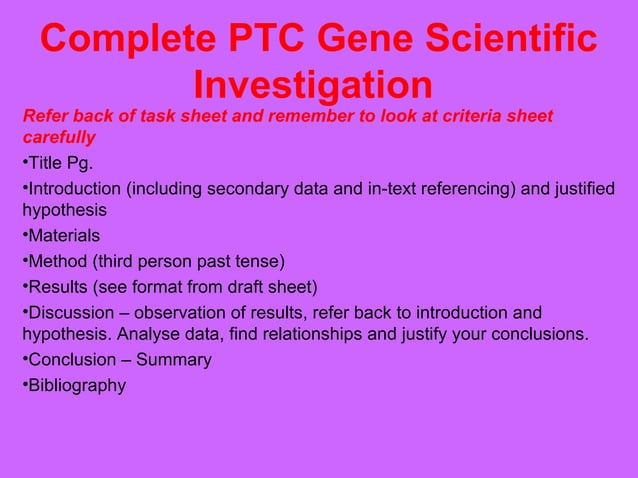 Complete PTC Gene Scientific Investigation

Refer back of task sheet and remember to look at criteria sheet carefully

•Title Pg.

•Introduction (including secondary data and in-text referencing) and justified hypothesis

•Materials

•Method (third person past tense)

•Results (see format from draft sheet)

•Discussion – observation of results, refer back to introduction and hypothesis. Analyse data, find relationships and justify your conclusions.

•Conclusion – Summary

•Bibliography